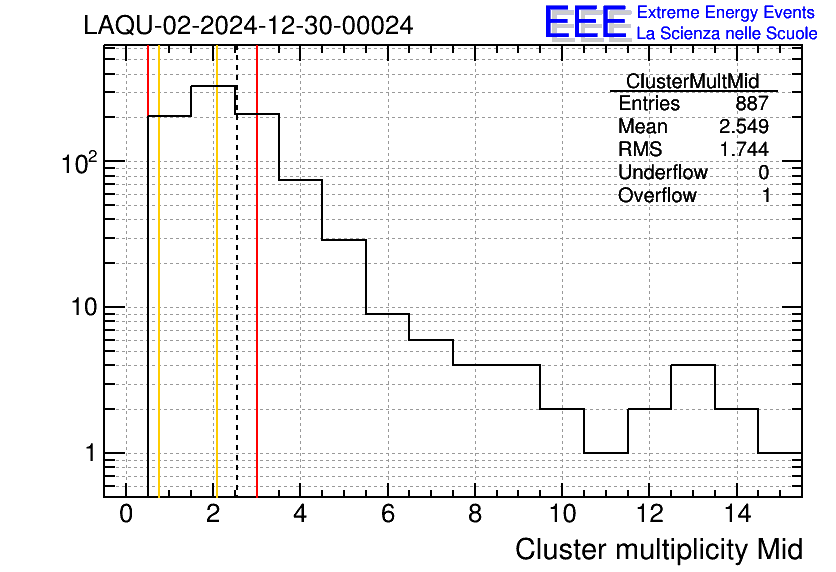 LAQU-02-2024-12-30-00024

EEE Extreme Energy Events
La Scienza nelle Scuole

| ClusterMultMid | |
|---|---|
| Entries | 887 |
| Mean | 2.549 |
| RMS | 1.744 |
| Underflow | 0 |
| Overflow | 1 |

$10^2$
10
1

0 2 4 6 8 10 12 14

Cluster multiplicity Mid